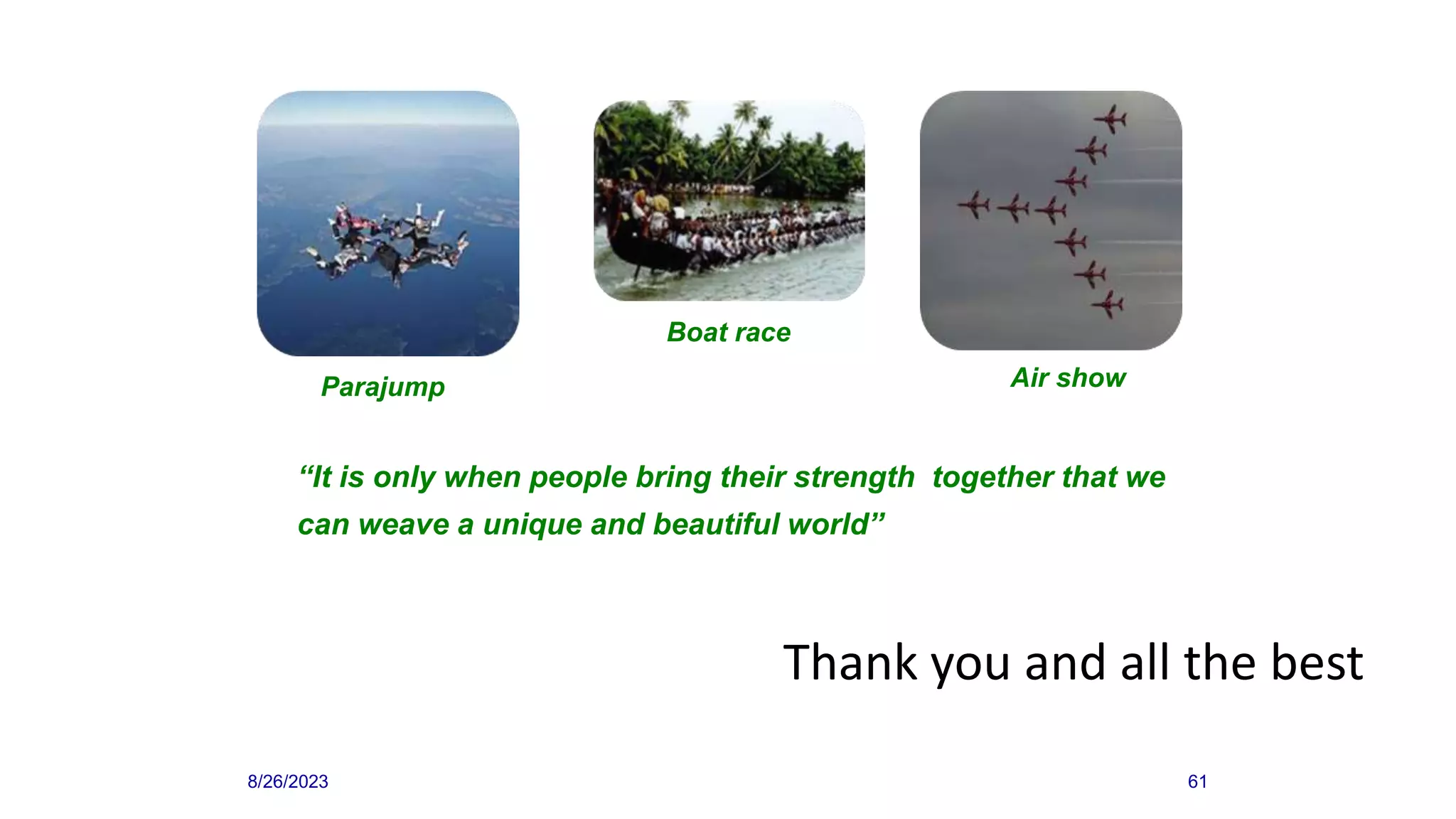 Parajump

Boat race

Air show

“It is only when people bring their strength together that we can weave a unique and beautiful world”

Thank you and all the best

8/26/2023

61